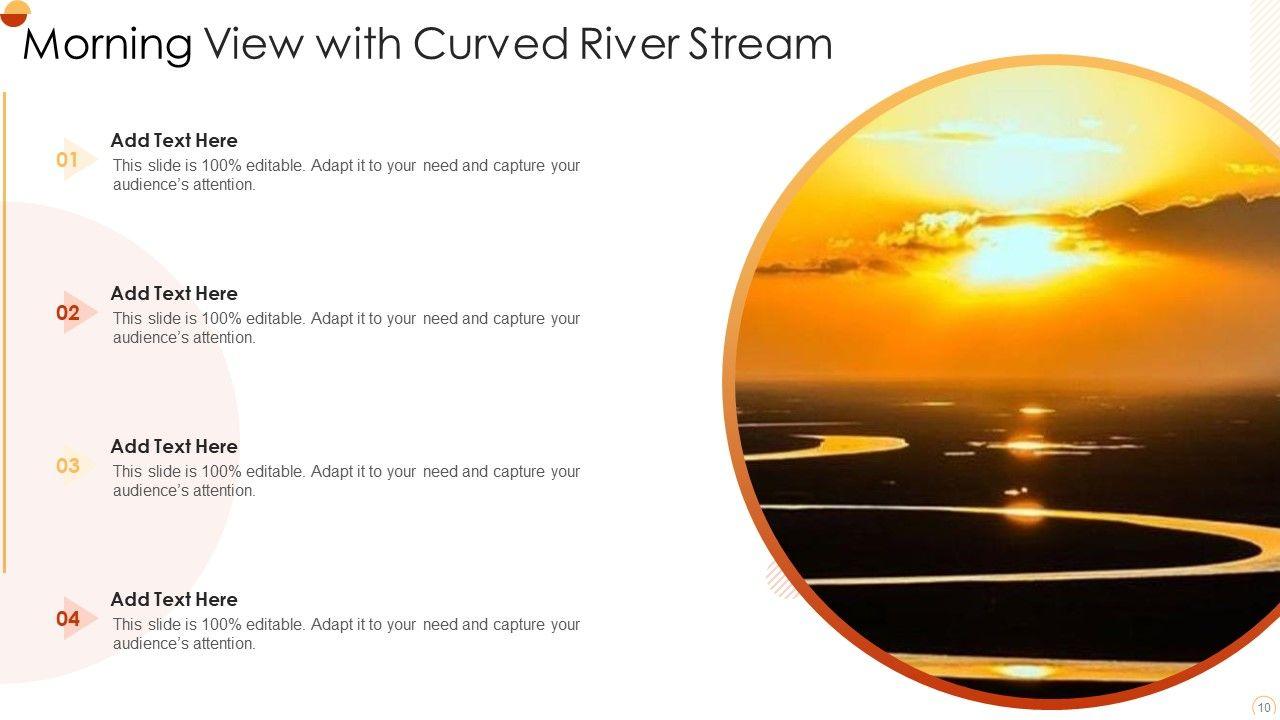 Morning View with Curved River Stream

01
Add Text Here
This slide is 100% editable. Adapt it to your need and capture your audience's attention.

02
Add Text Here
This slide is 100% editable. Adapt it to your need and capture your audience's attention.

03
Add Text Here
This slide is 100% editable. Adapt it to your need and capture your audience's attention.

04
Add Text Here
This slide is 100% editable. Adapt it to your need and capture your audience's attention.

10